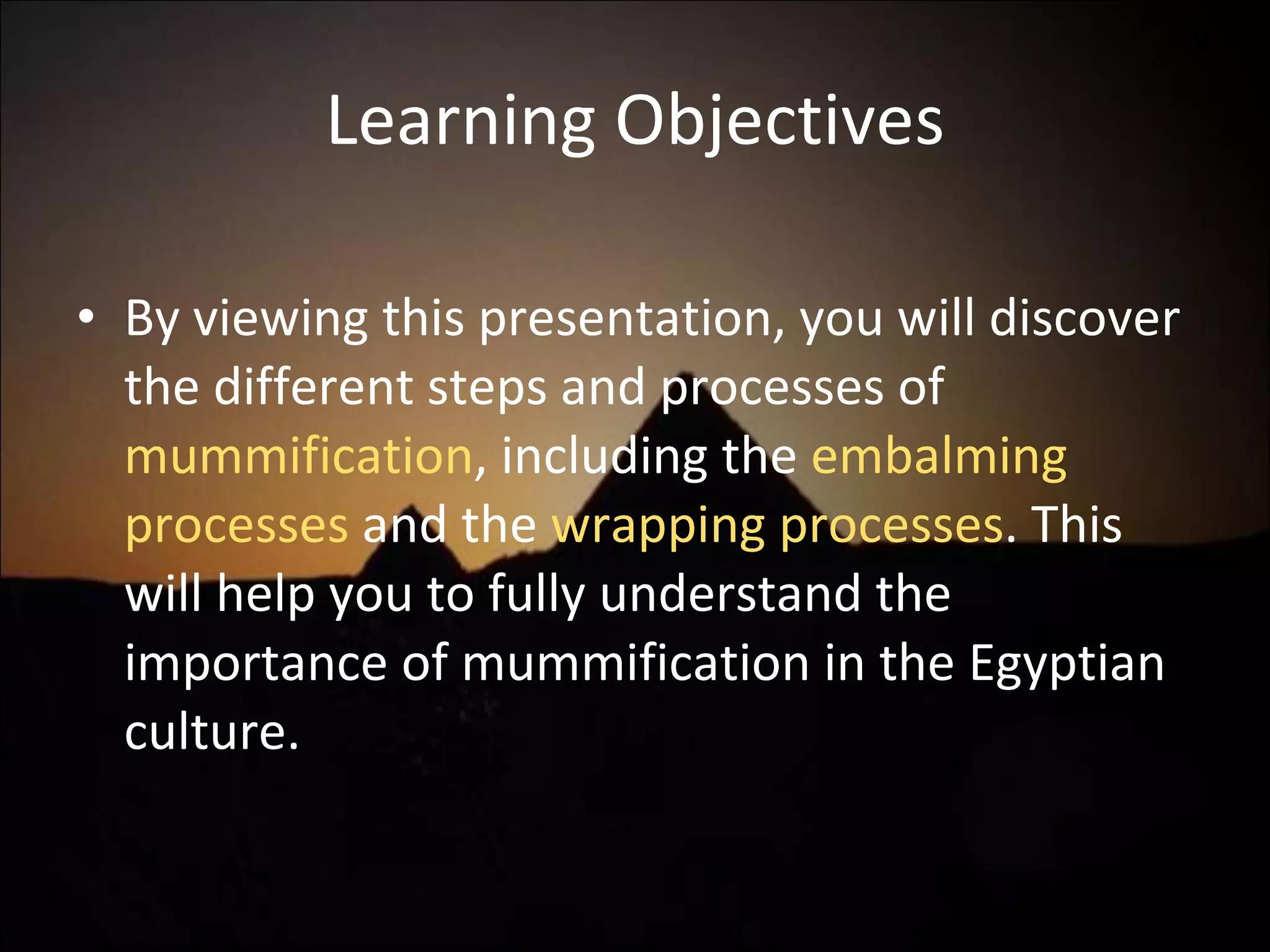 Learning Objectives

• By viewing this presentation, you will discover the different steps and processes of mummification, including the embalming processes and the wrapping processes. This will help you to fully understand the importance of mummification in the Egyptian culture.